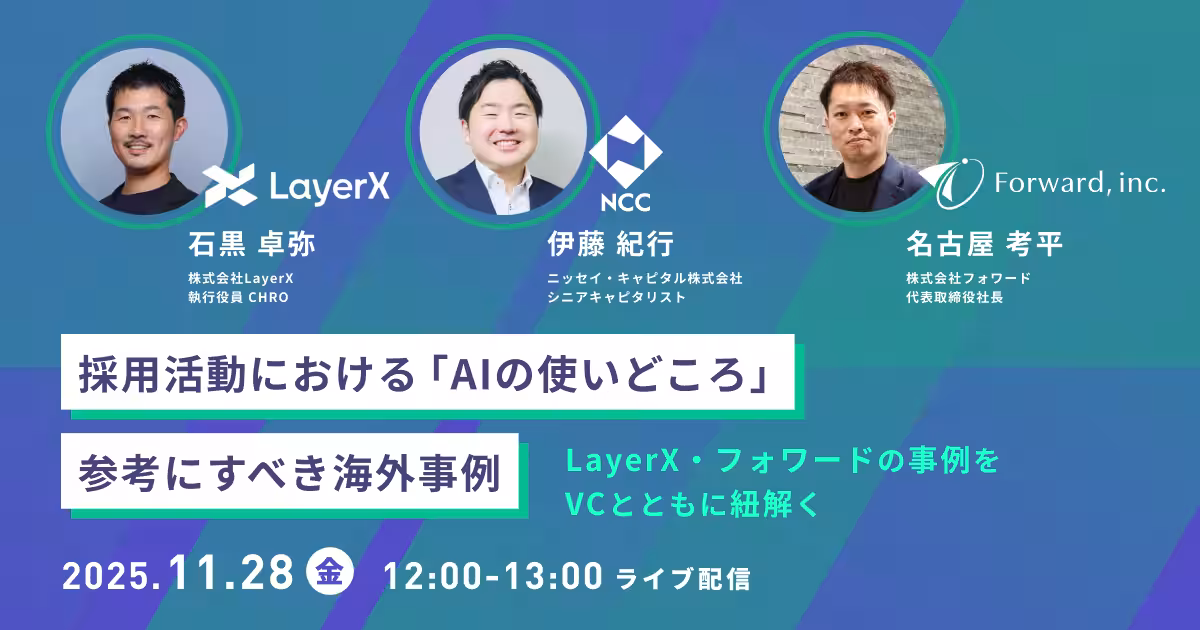 LayerX

石黒 卓弥

株式会社LayerX
執行役員 CHRO

NCC

伊藤 紀行

ニッセイ・キャピタル株式会社
シニアキャピタリスト

Forward, inc.

名古屋 考平

株式会社フォワード
代表取締役社長

採用活動における「AIの使いどころ」

参考にすべき海外事例

LayerX・フォワードの事例を
VCとともに紐解く

2025.11.28 金 12:00-13:00 ライブ配信